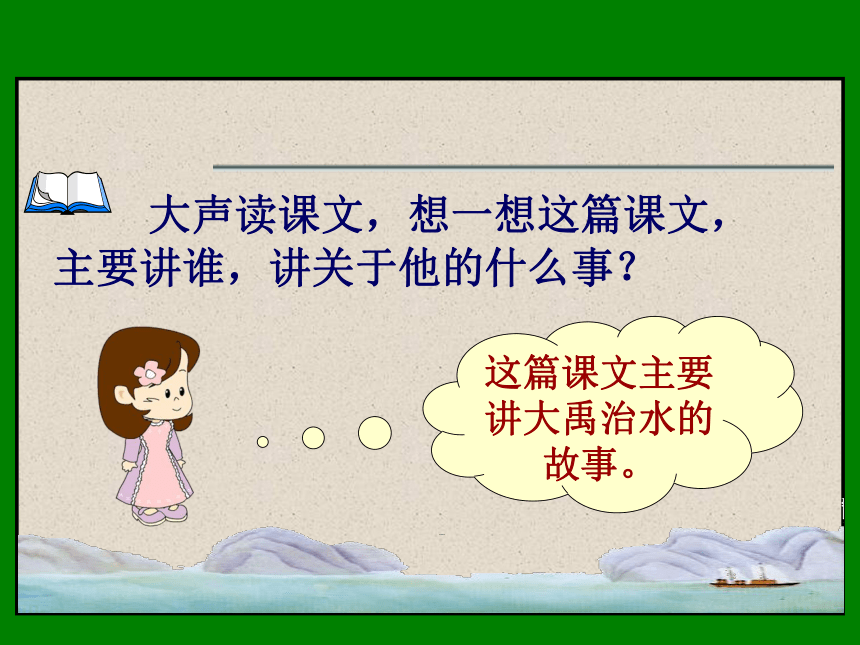 大声读课文，想一想这篇课文，主要讲谁，讲关于他的什么事？

这篇课文主要讲大禹治水的故事。